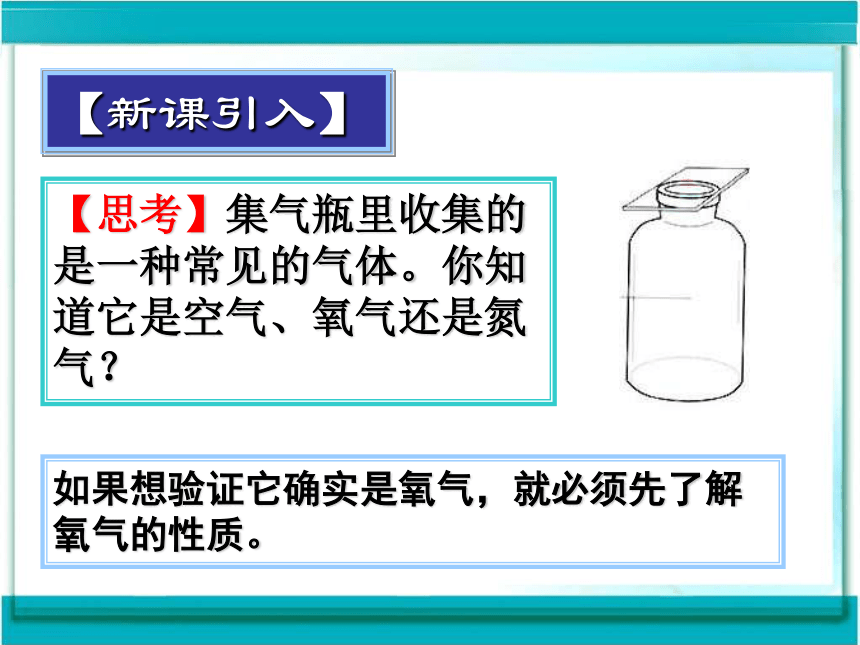 【新课引入】

【思考】集气瓶里收集的是一种常见的气体。你知道它是空气、氧气还是氮气？

如果想验证它确实是氧气，就必须先了解氧气的性质。